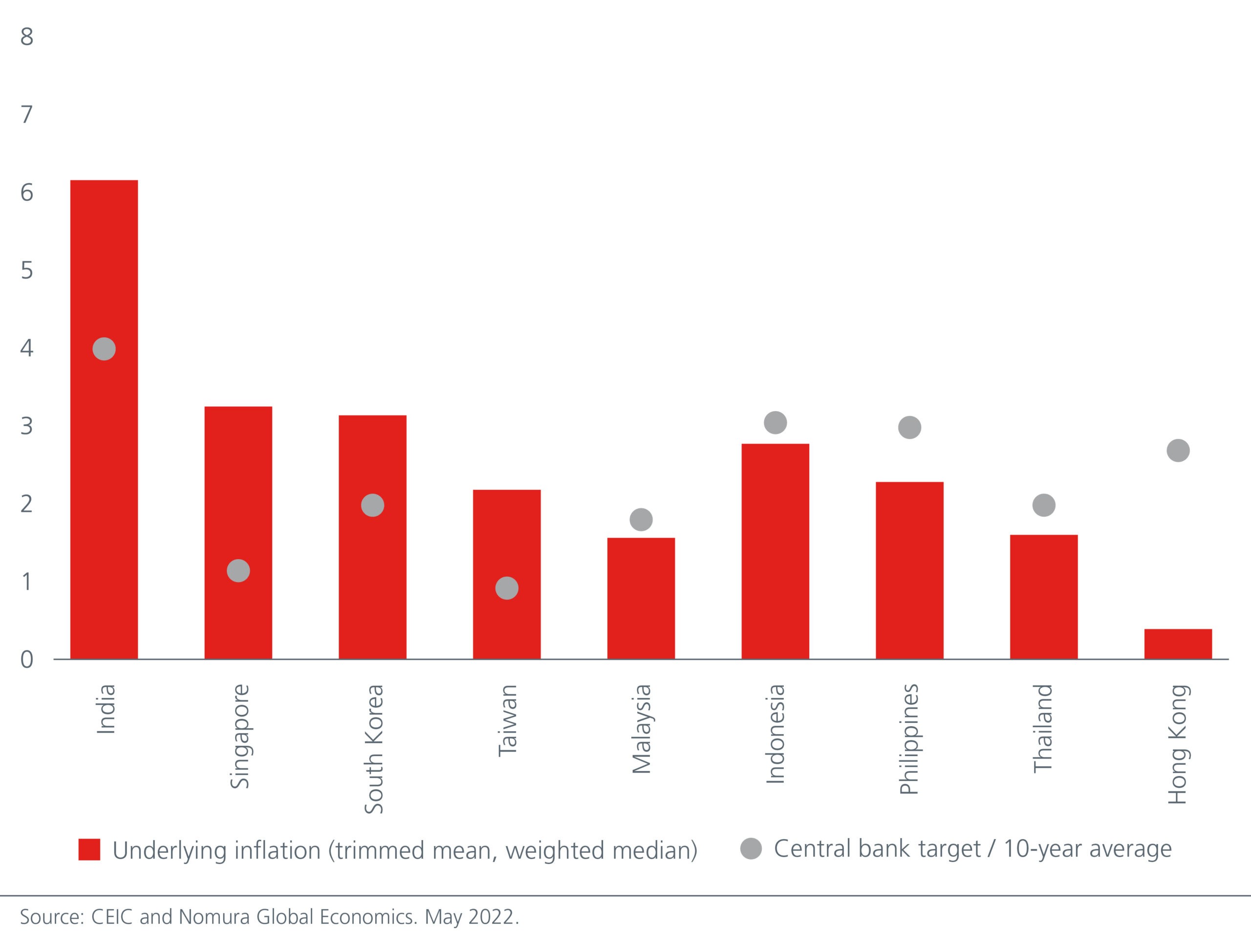 8
7
6
5
4
3
2
1
0

India
Singapore
South Korea
Taiwan
Malaysia
Indonesia
Philippines
Thailand
Hong Kong

Underlying inflation (trimmed mean, weighted median)
Central bank target / 10-year average

Source: CEIC and Nomura Global Economics. May 2022.